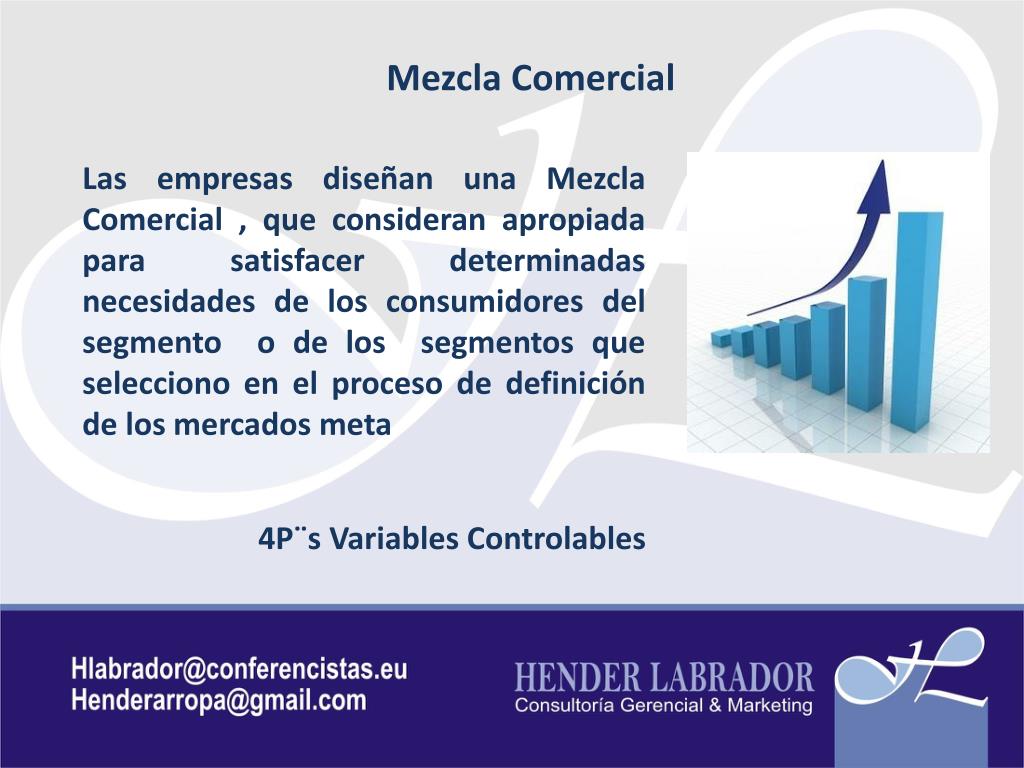 Mezcla Comercial

Las empresas diseñan una Mezcla Comercial , que consideran apropiada para satisfacer determinadas necesidades de los consumidores del segmento o de los segmentos que selecciono en el proceso de definición de los mercados meta

4P¨s Variables Controlables

Hlabrador@conferencistas.eu
Henderarropa@gmail.com

HENDER LABRADOR
Consultoría Gerencial & Marketing